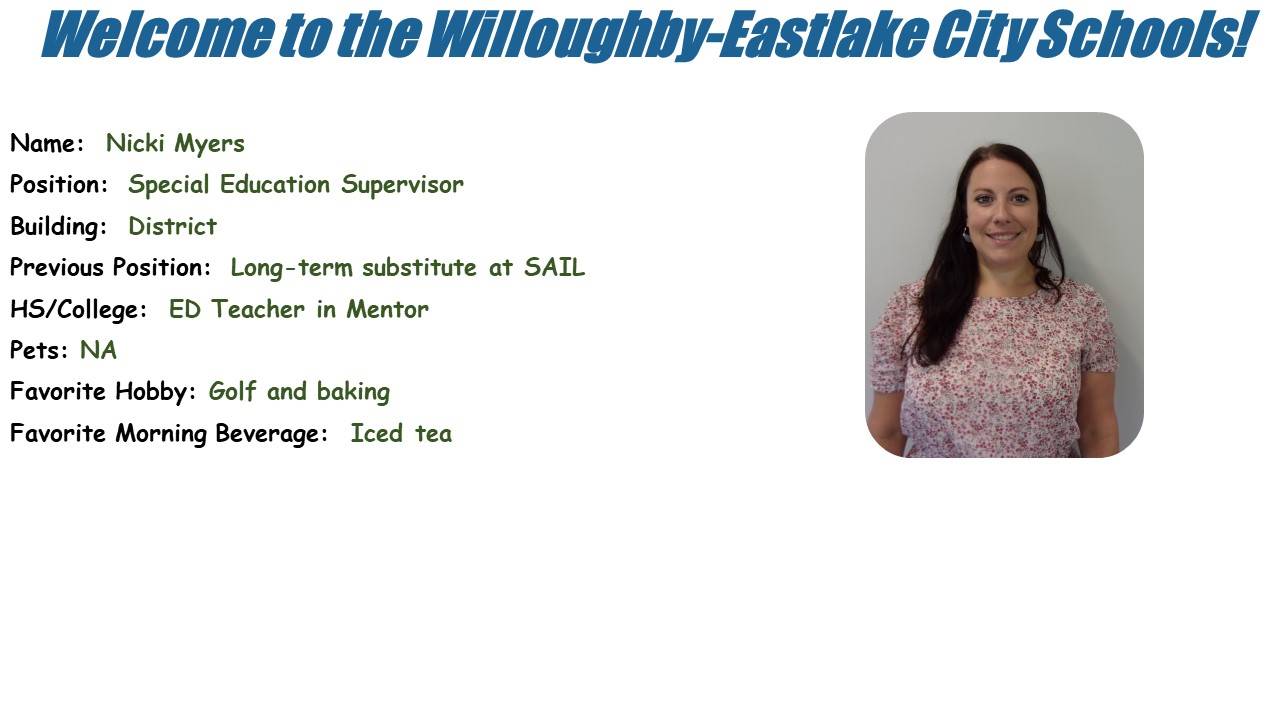 Welcome to the Willoughby-Eastlake City Schools!

Name: Nicki Myers
Position: Special Education Supervisor
Building: District
Previous Position: Long-term substitute at SAIL
HS/College: ED Teacher in Mentor
Pets: NA
Favorite Hobby: Golf and baking
Favorite Morning Beverage: Iced tea